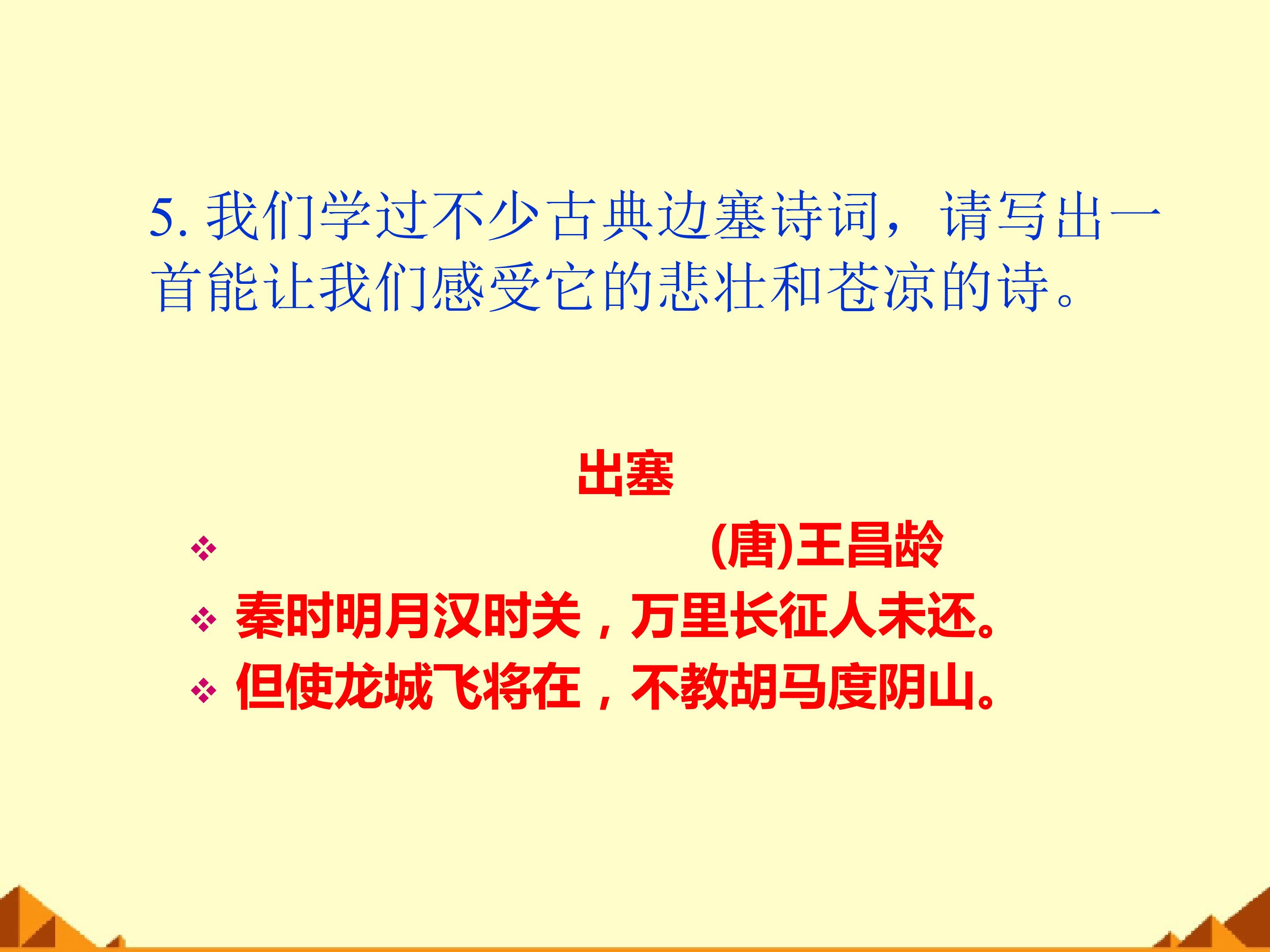 5. 我们学过不少古典边塞诗词，请写出一首能让我们感受它的悲壮和苍凉的诗。

出塞

❖ (唐)王昌龄

❖ 秦时明月汉时关，万里长征人未还。

❖ 但使龙城飞将在，不教胡马度阴山。